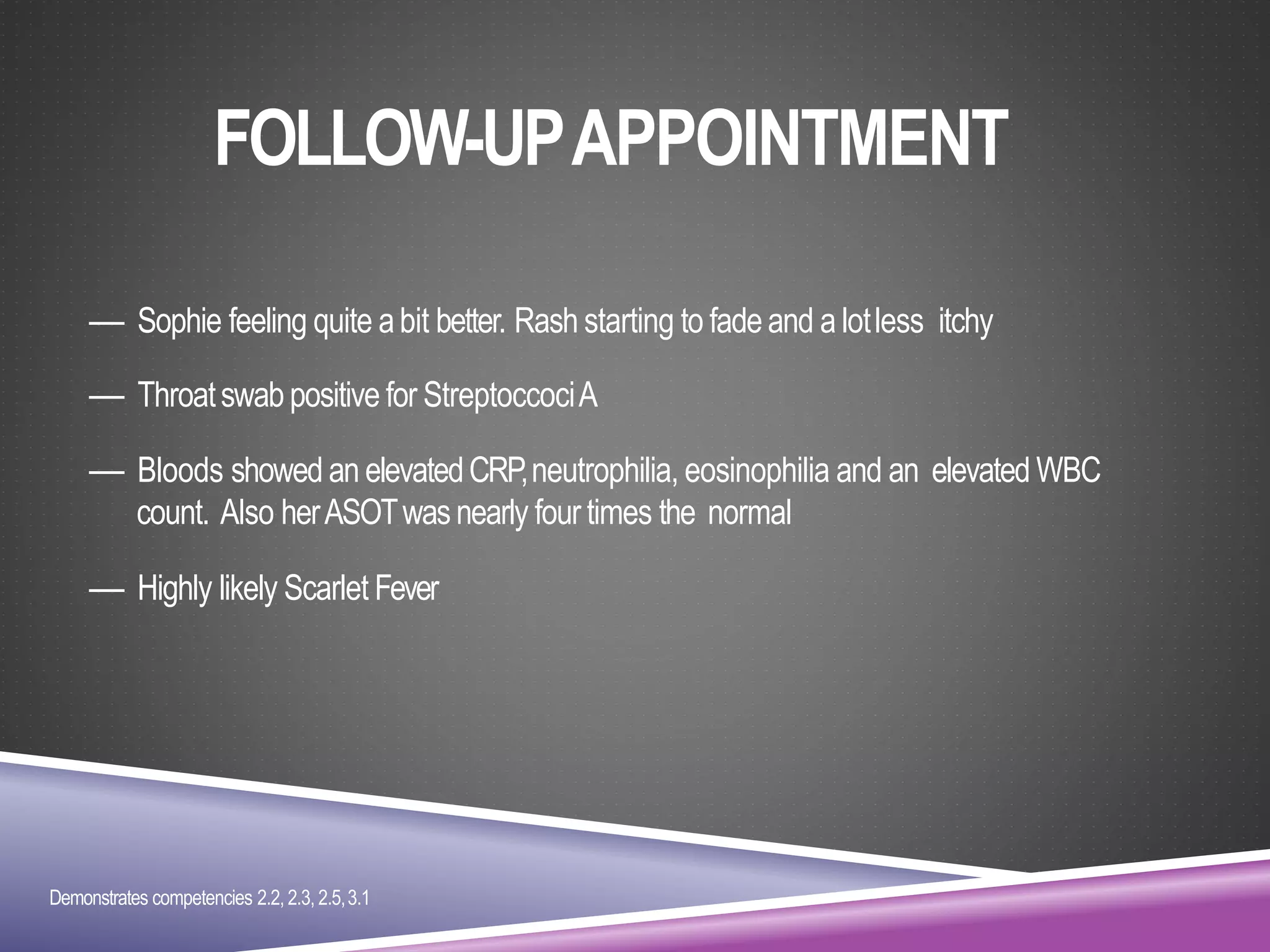 FOLLOW-UP APPOINTMENT

— Sophie feeling quite a bit better. Rash starting to fade and a lot less itchy

— Throat swab positive for Streptoccoci A

— Bloods showed an elevated CRP, neutrophilia, eosinophilia and an elevated WBC count. Also her ASOT was nearly four times the normal

— Highly likely Scarlet Fever

Demonstrates competencies 2.2, 2.3, 2.5, 3.1